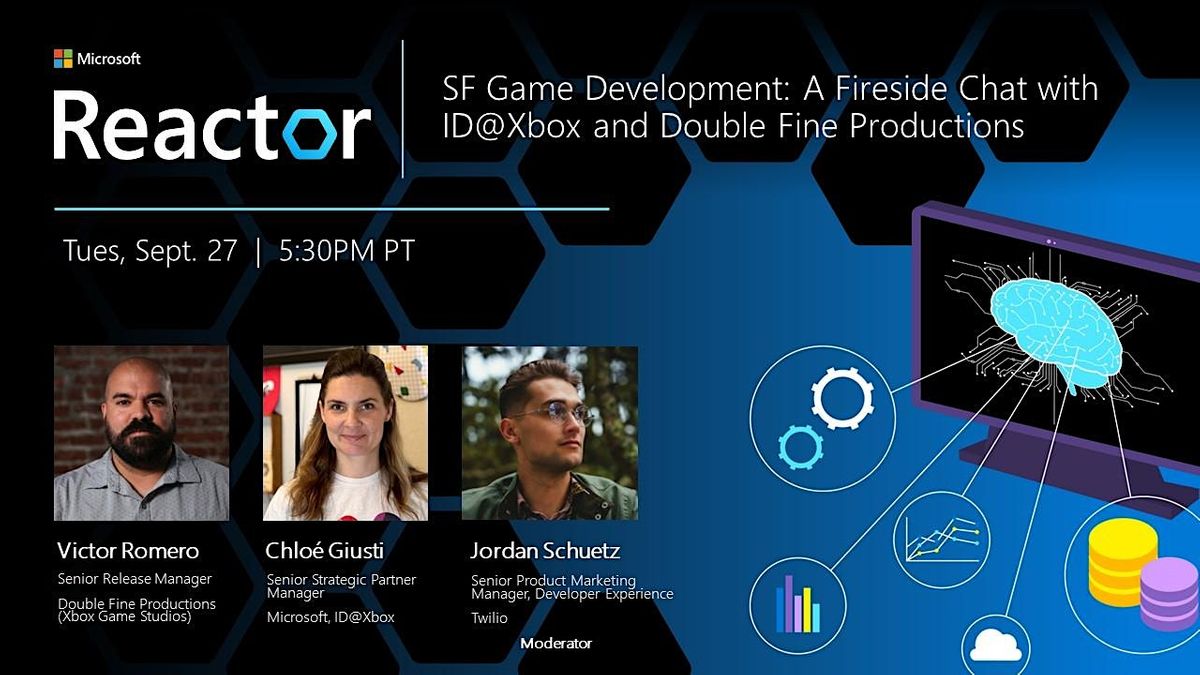 Microsoft
Reactor

SF Game Development: A Fireside Chat with ID@Xbox and Double Fine Productions

Tues, Sept. 27 | 5:30PM PT

Victor Romero
Senior Release Manager
Double Fine Productions (Xbox Game Studios)

Chloé Giusti
Senior Strategic Partner Manager
Microsoft, ID@Xbox

Jordan Schuetz
Senior Product Marketing Manager, Developer Experience
Twilio
Moderator